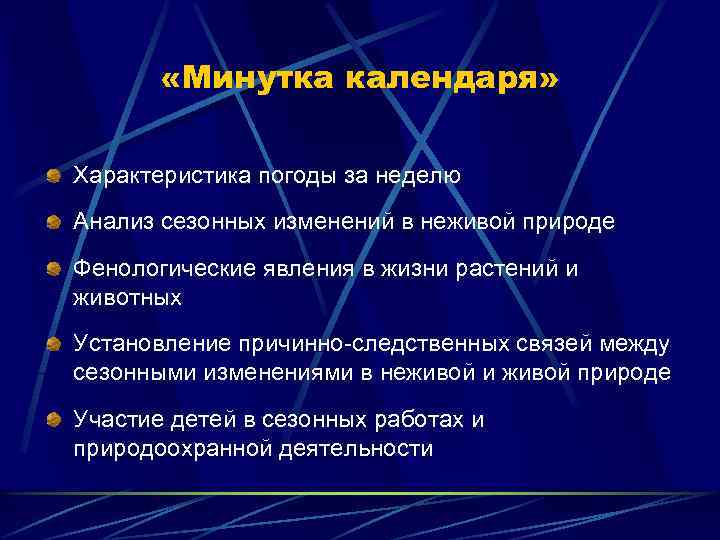 «Минутка календаря»

Характеристика погоды за неделю

Анализ сезонных изменений в неживой природе

Фенологические явления в жизни растений и животных

Установление причинно-следственных связей между сезонными изменениями в неживой и живой природе

Участие детей в сезонных работах и природоохранной деятельности